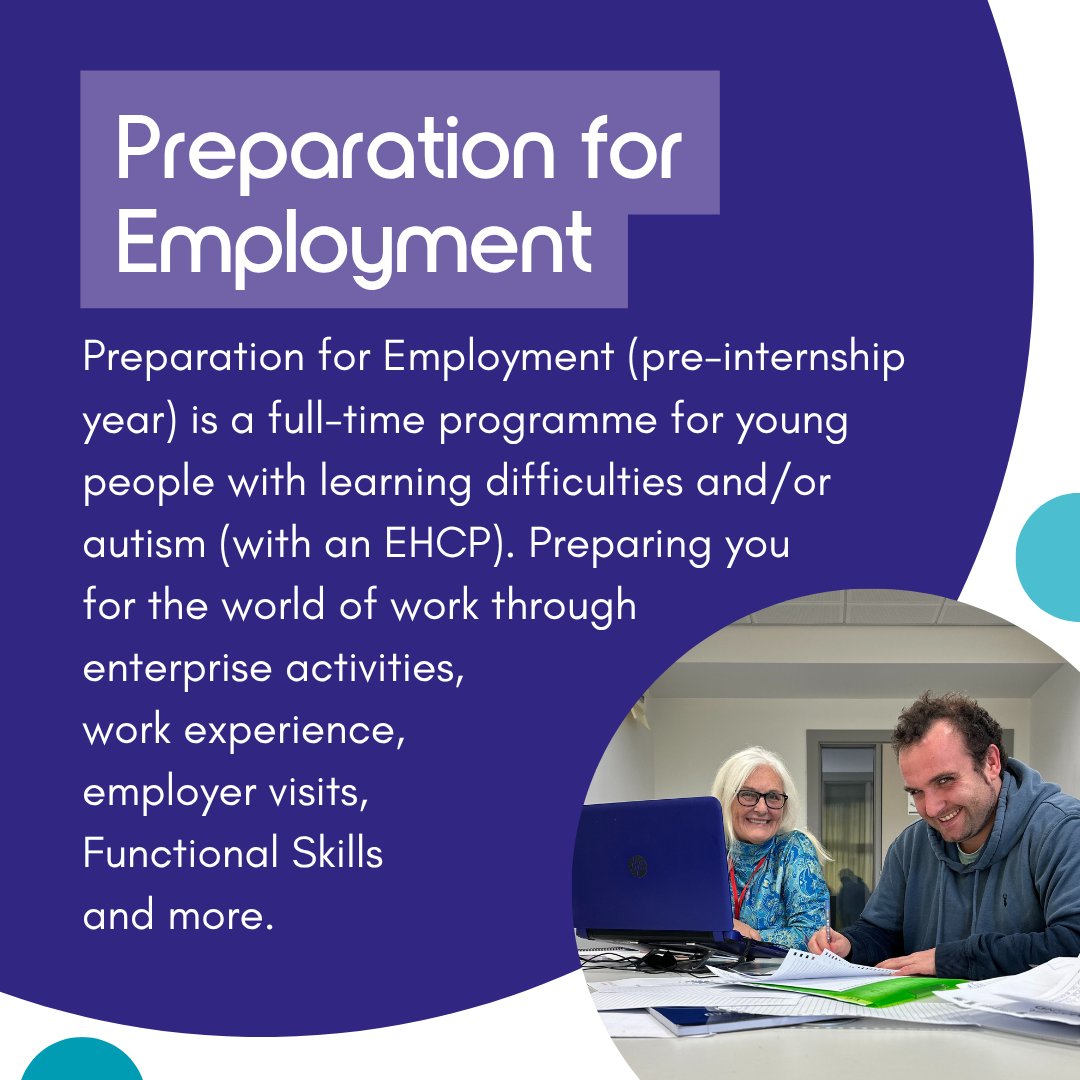 Preparation for Employment

Preparation for Employment (pre-internship year) is a full-time programme for young people with learning difficulties and/or autism (with an EHCP). Preparing you for the world of work through enterprise activities, work experience, employer visits, Functional Skills and more.